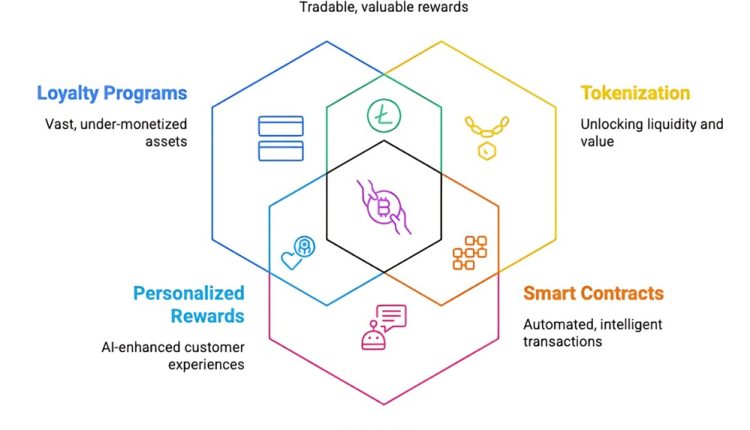 Tradable, valuable rewards

Loyalty Programs

Vast, under-monetized assets

Tokenization

Unlocking liquidity and value

Personalized Rewards

AI-enhanced customer experiences

Smart Contracts

Automated, intelligent transactions